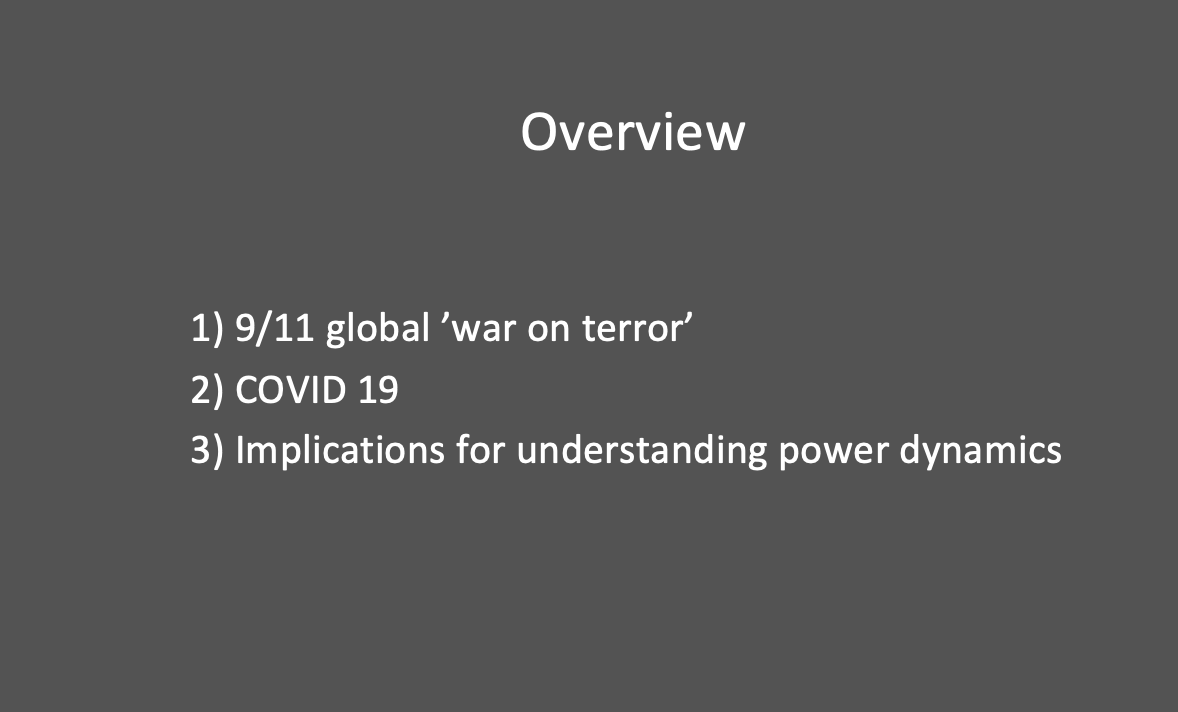 Overview

1) 9/11 global ’war on terror’
2) COVID 19
3) Implications for understanding power dynamics